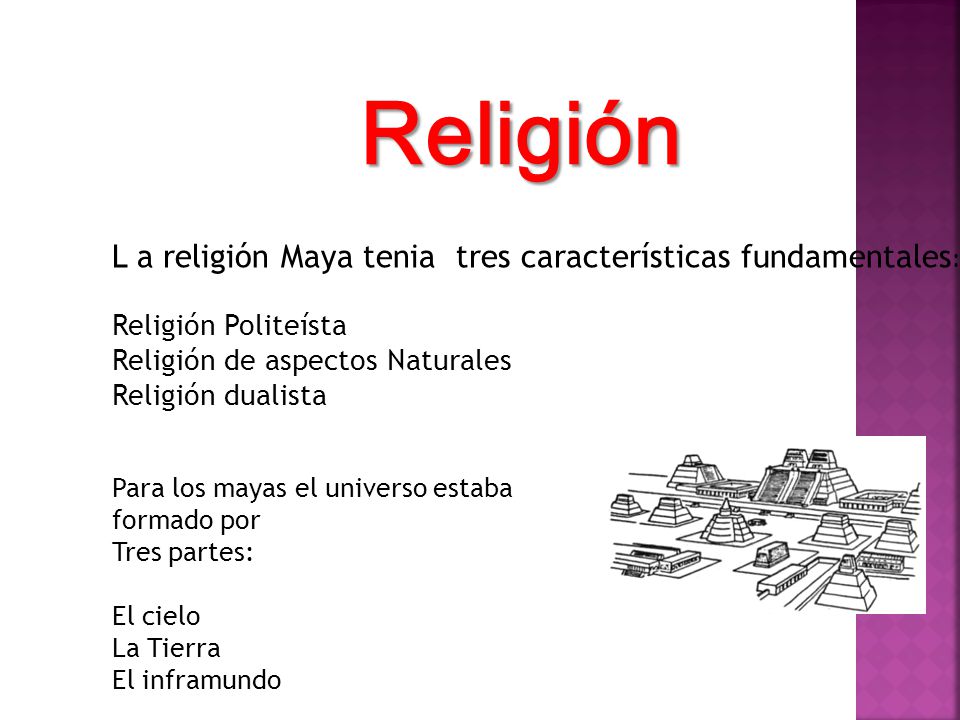 Religión

L a religión Maya tenia  tres características fundamentales:

Religión Politeísta
Religión de aspectos Naturales
Religión dualista

Para los mayas el universo estaba formado por
Tres partes:

El cielo
La Tierra
El inframundo